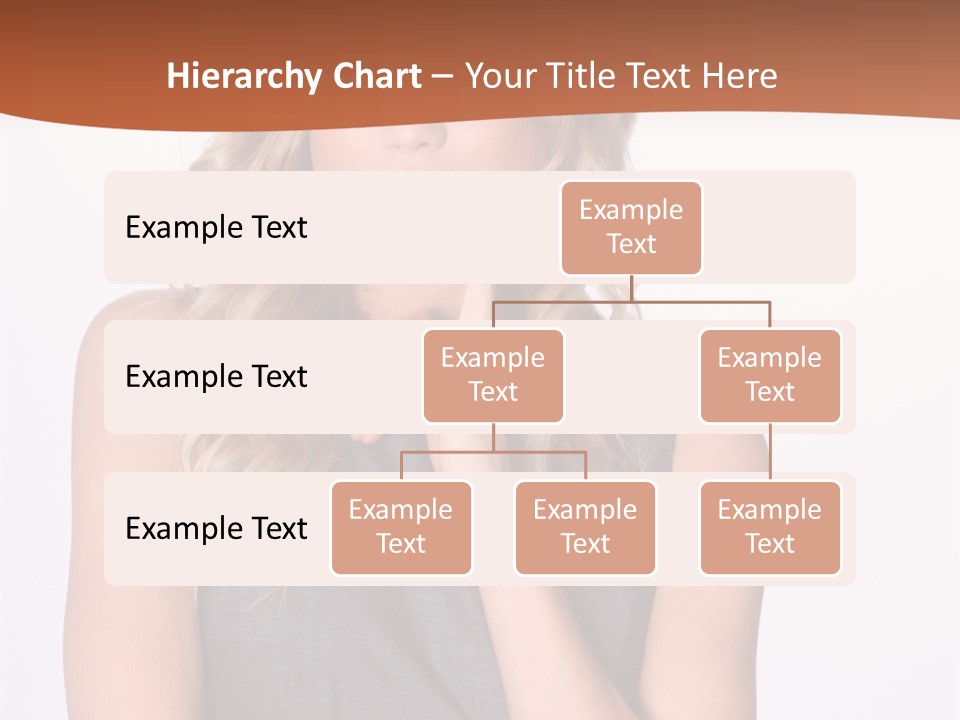 Hierarchy Chart – Your Title Text Here

Example Text

Example Text

Example Text

Example Text

Example Text

Example Text

Example Text

Example Text

Example Text